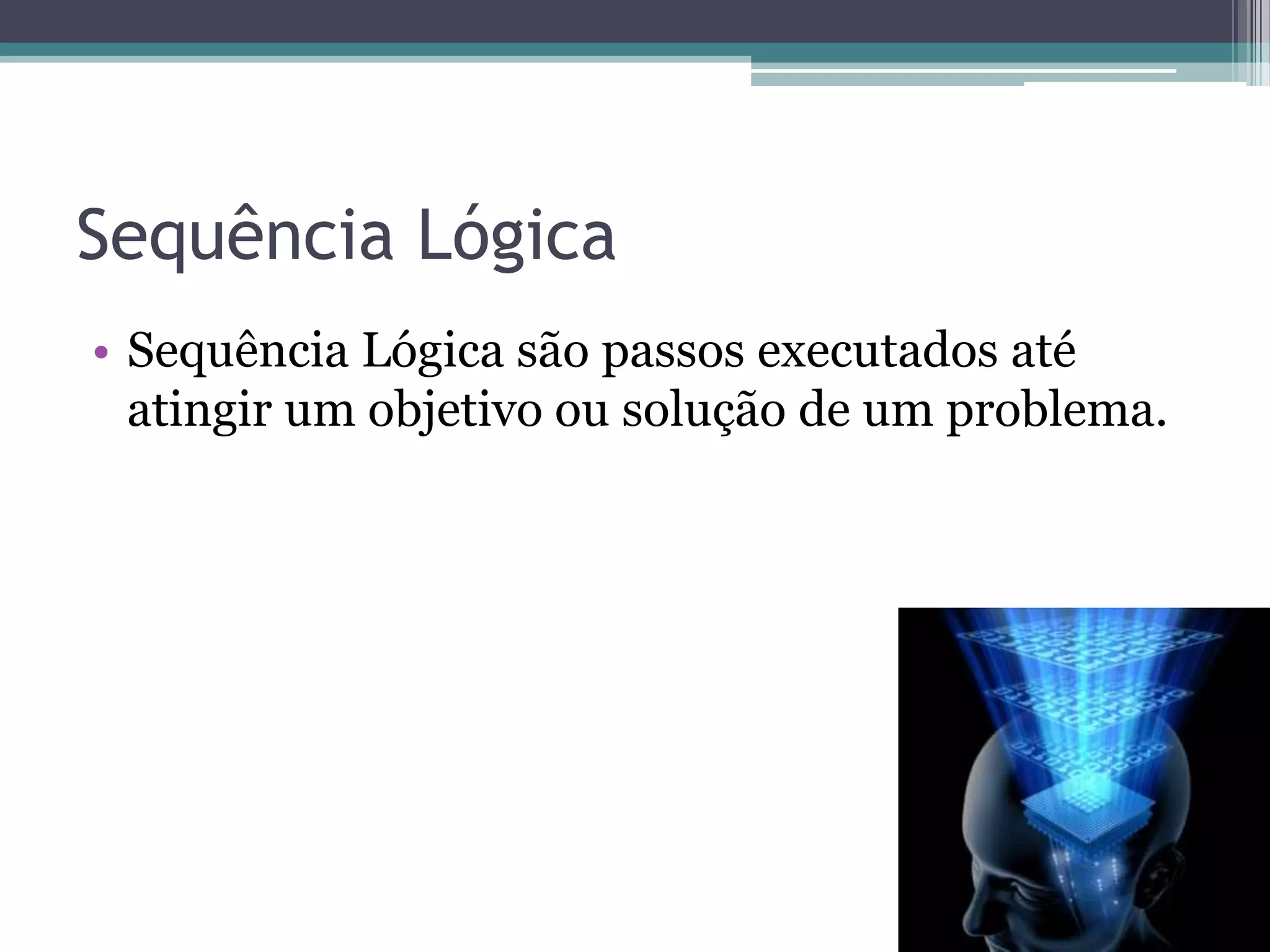 Sequência Lógica

• Sequência Lógica são passos executados até atingir um objetivo ou solução de um problema.